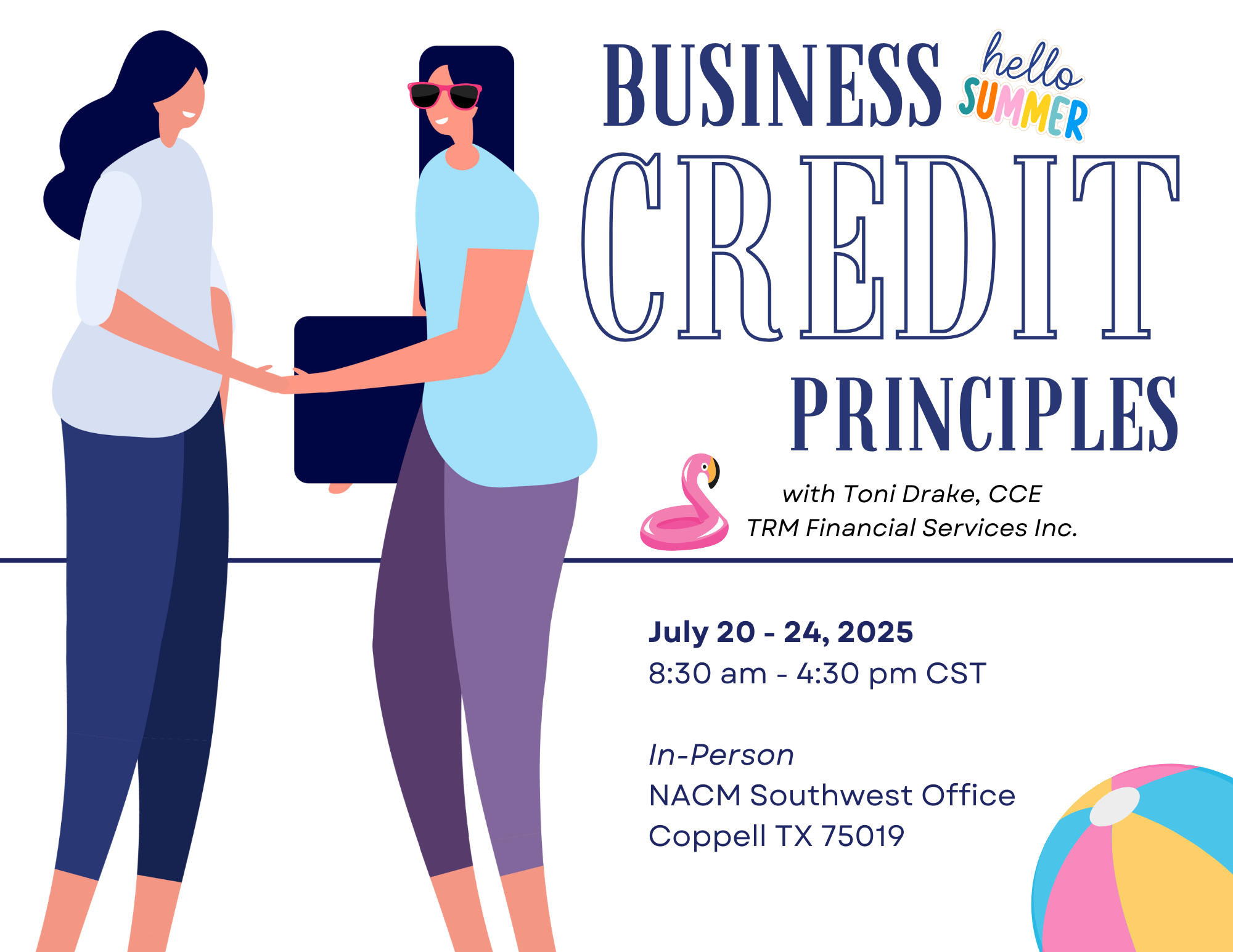 BUSINESS hello SUMMER
CREDIT
PRINCIPLES

with Toni Drake, CCE
TRM Financial Services Inc.

July 20 - 24, 2025
8:30 am - 4:30 pm CST

In-Person
NACM Southwest Office
Coppell TX 75019